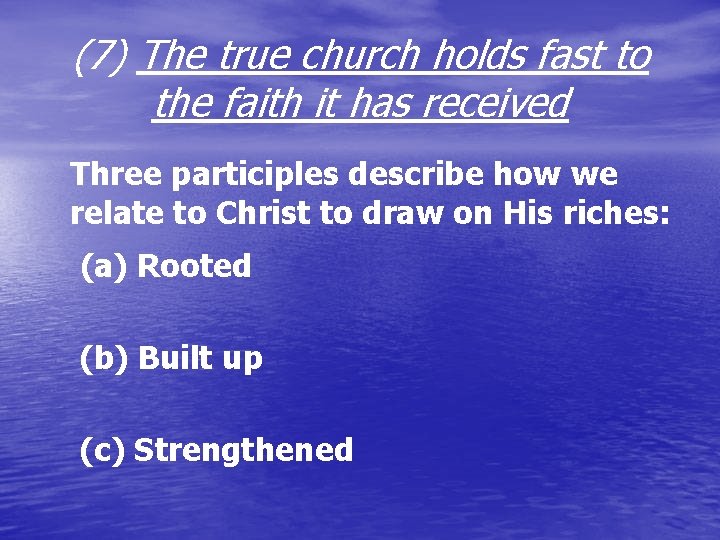 (7) The true church holds fast to the faith it has received

Three participles describe how we relate to Christ to draw on His riches:

(a) Rooted

(b) Built up

(c) Strengthened